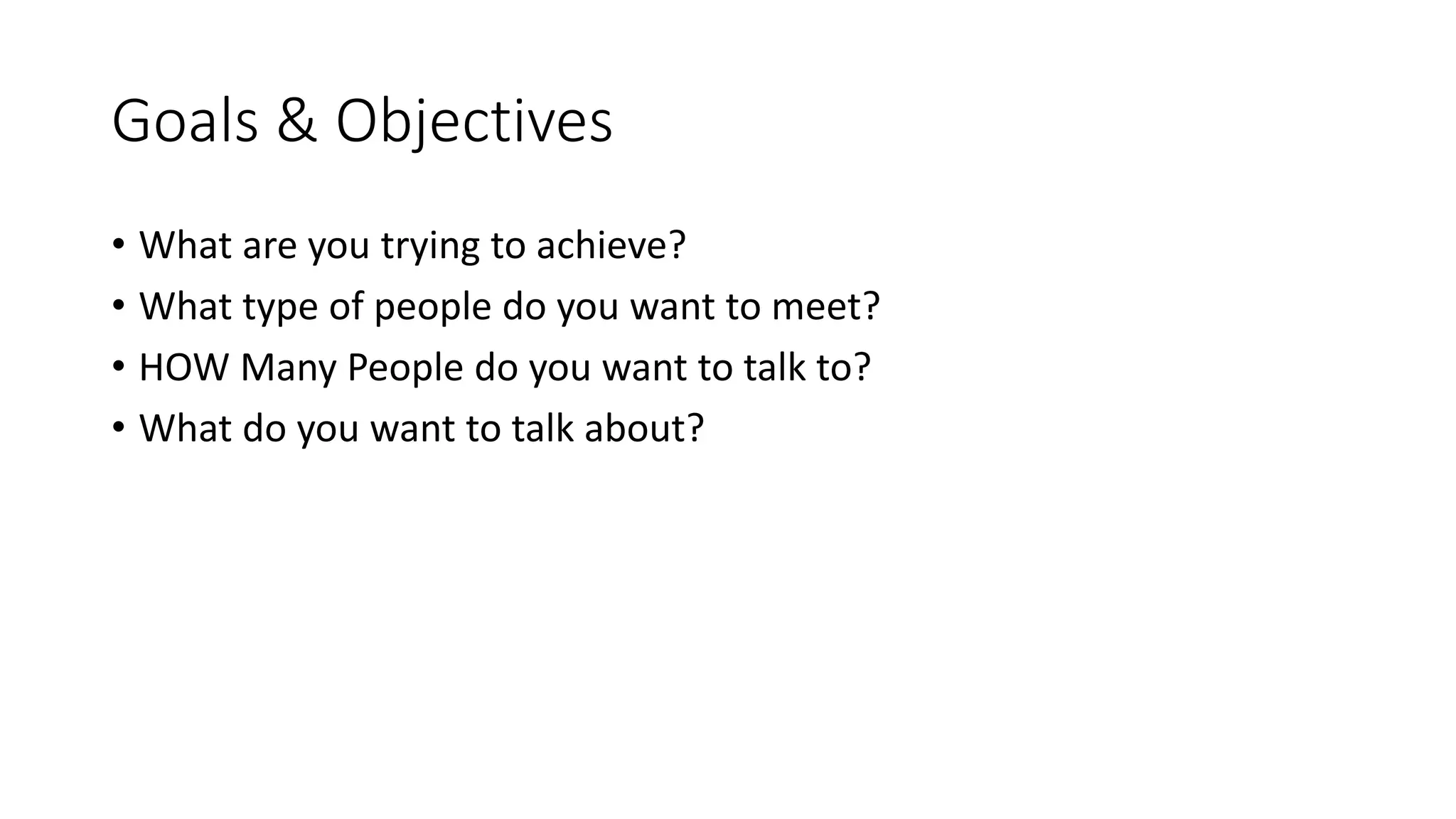 Goals & Objectives

• What are you trying to achieve?
• What type of people do you want to meet?
• HOW Many People do you want to talk to?
• What do you want to talk about?